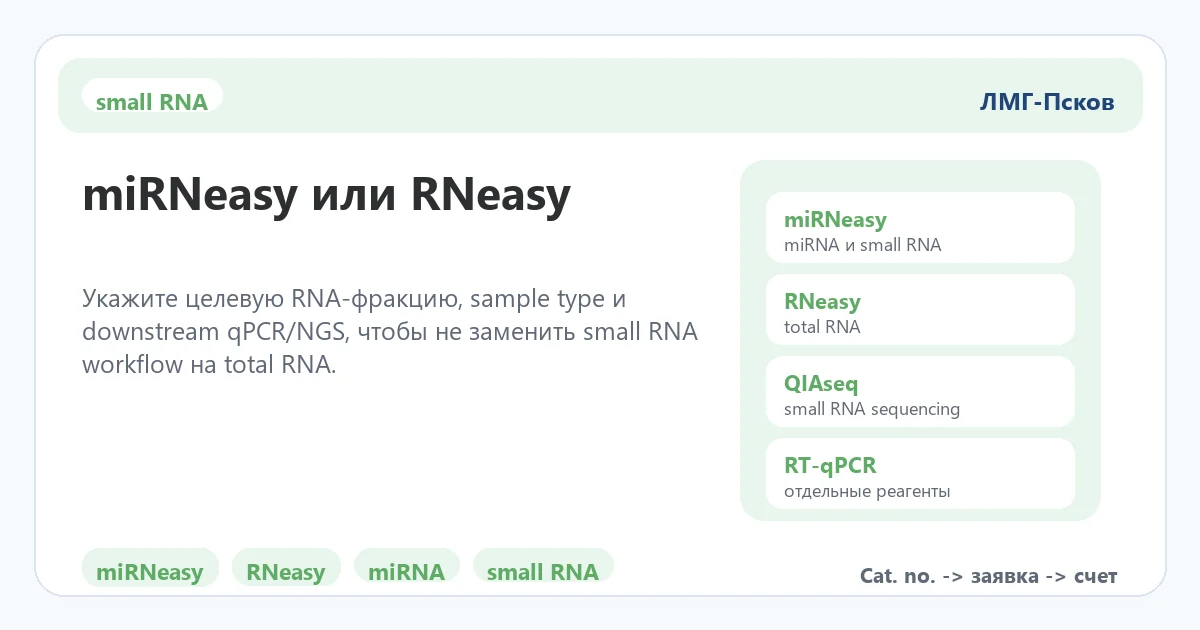 small RNA

ЛМГ-Псков

miRNeasy или RNeasy

Укажите целевую RNA-фракцию, sample type и downstream qPCR/NGS, чтобы не заменить small RNA workflow на total RNA.

miRNeasy
miRNA и small RNA

RNeasy
total RNA

QIAseq
small RNA sequencing

RT-qPCR
отдельные реагенты

miRNeasy RNeasy miRNA small RNA

Cat. no. -> заявка -> счет